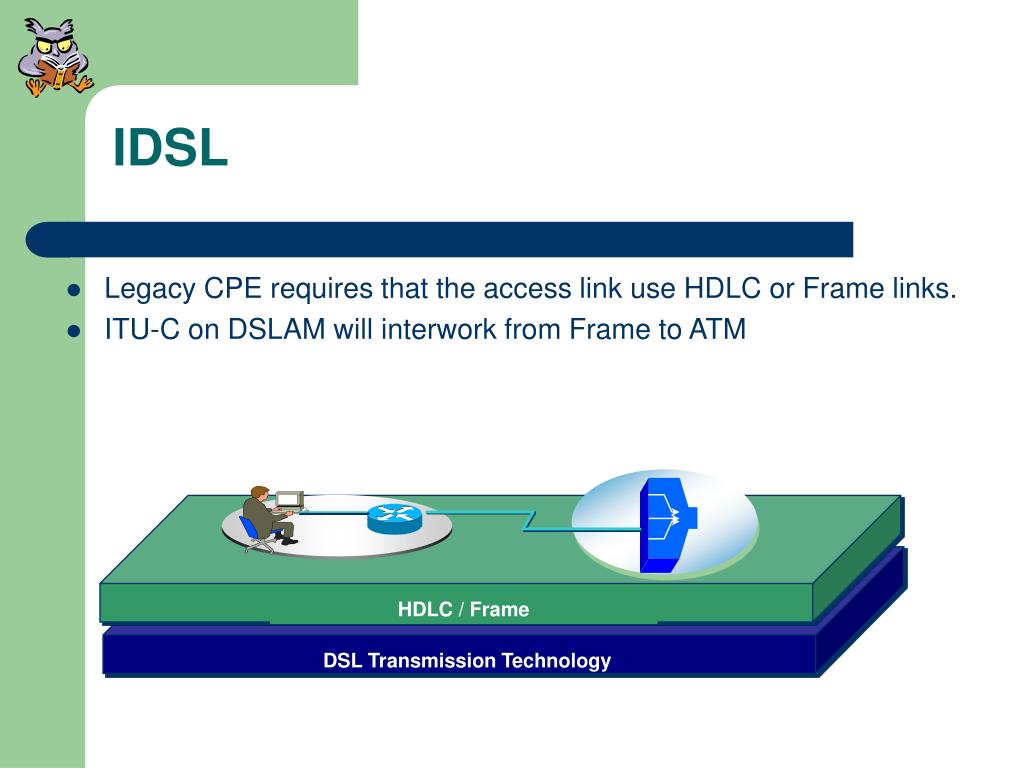 IDSL

- Legacy CPE requires that the access link use HDLC or Frame links.
- ITU-C on DSLAM will interwork from Frame to ATM

HDLC / Frame

DSL Transmission Technology